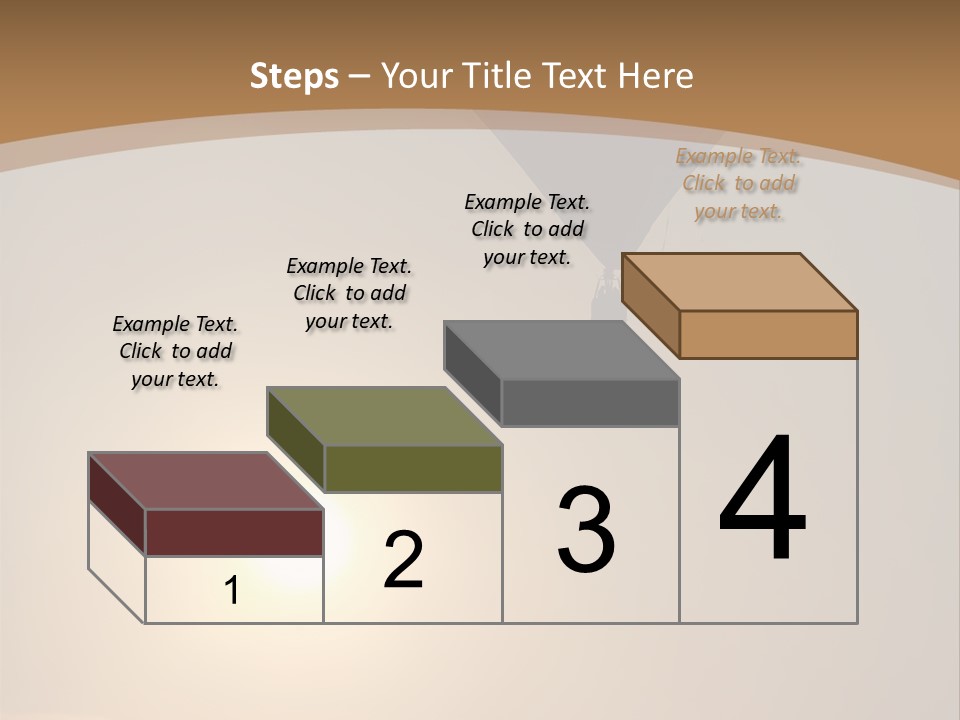 Steps – Your Title Text Here

Example Text. Click to add your text.

Example Text. Click to add your text.

Example Text. Click to add your text.

Example Text. Click to add your text.

1

2

3

4